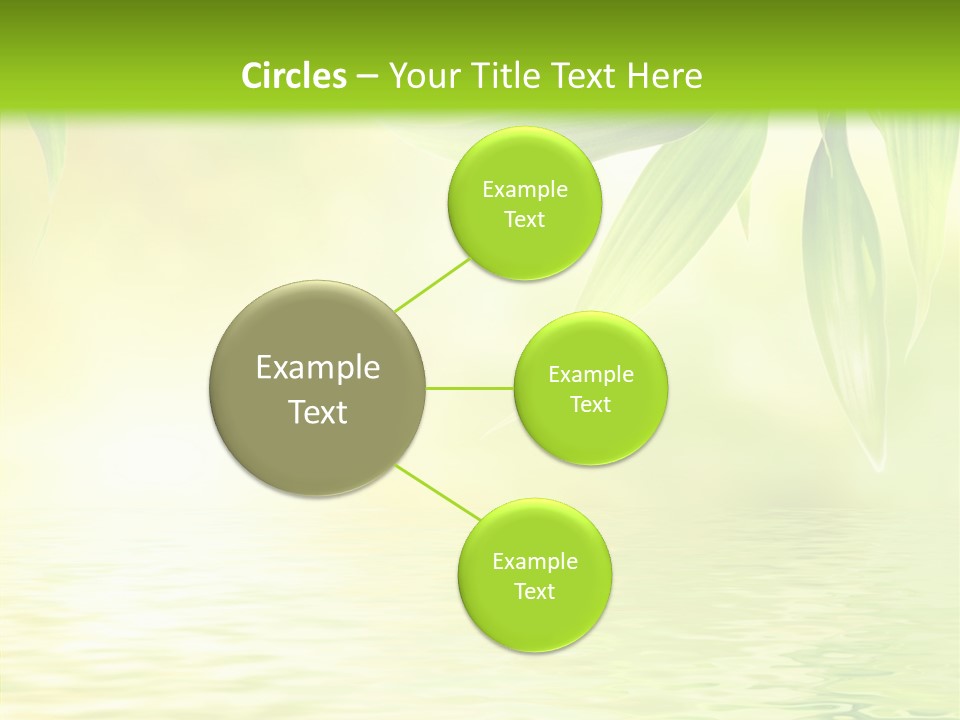 Circles – Your Title Text Here

Example Text

Example Text

Example Text

Example Text